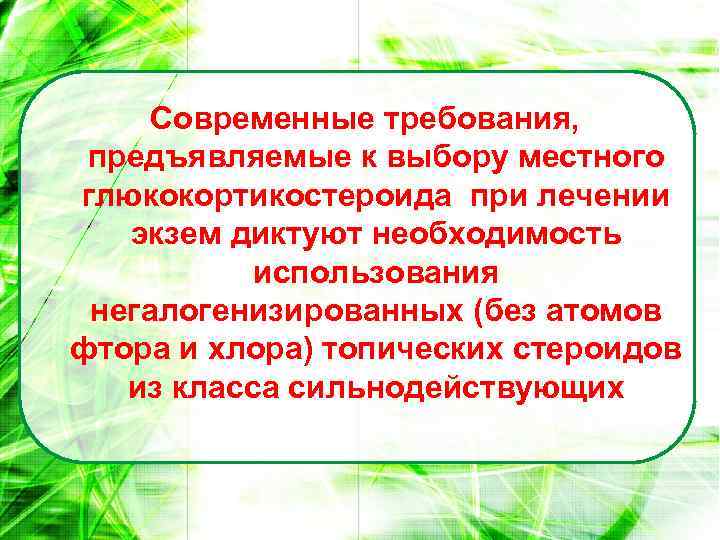 Современные требования, предъявляемые к выбору местного глюкокортикостероида при лечении экзем диктуют необходимость использования негалогенизированных (без атомов фтора и хлора) топических стероидов из класса сильнодействующих